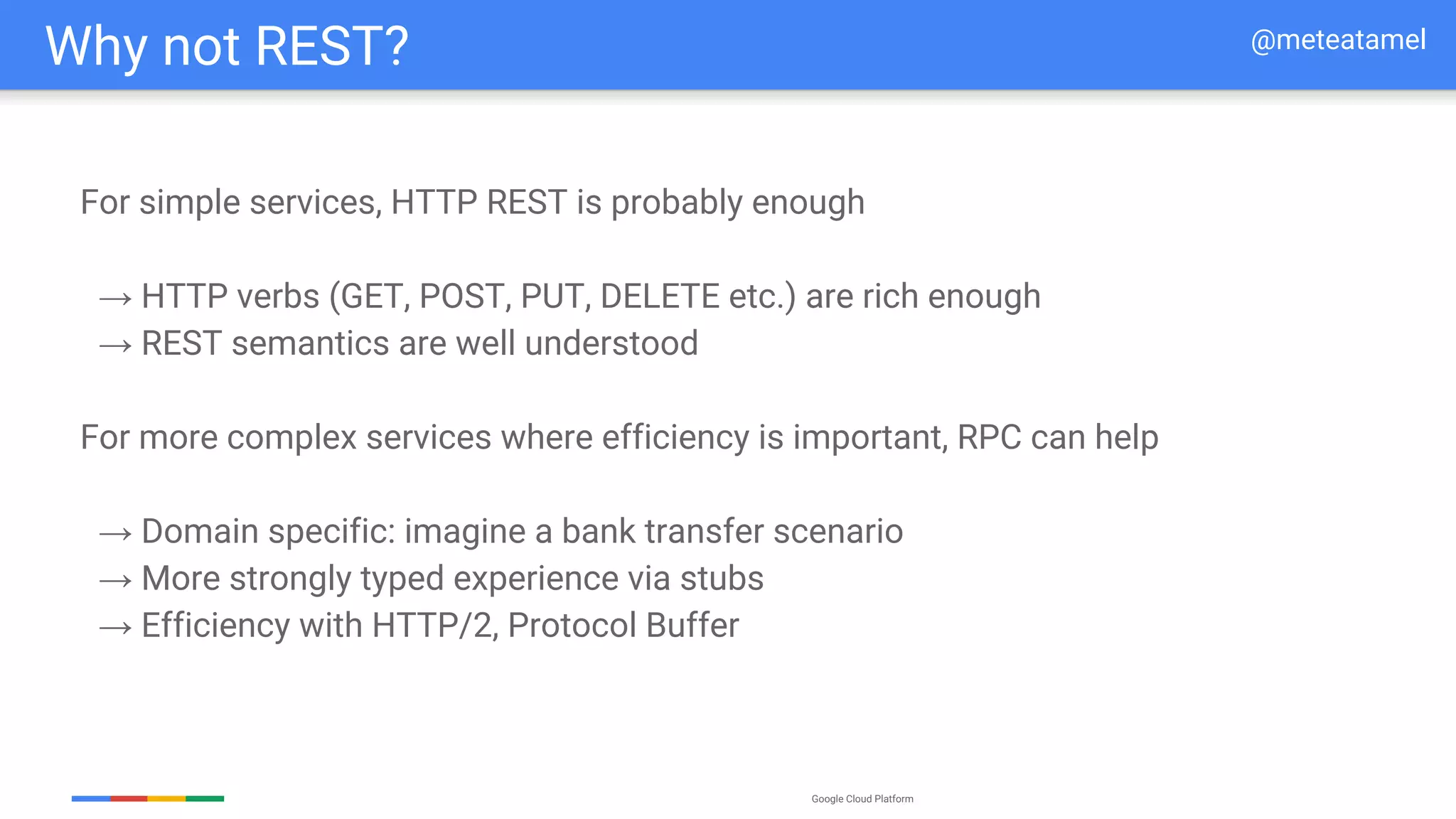 Why not REST?

@meteatamel

For simple services, HTTP REST is probably enough

→ HTTP verbs (GET, POST, PUT, DELETE etc.) are rich enough
→ REST semantics are well understood

For more complex services where efficiency is important, RPC can help

→ Domain specific: imagine a bank transfer scenario
→ More strongly typed experience via stubs
→ Efficiency with HTTP/2, Protocol Buffer

Google Cloud Platform